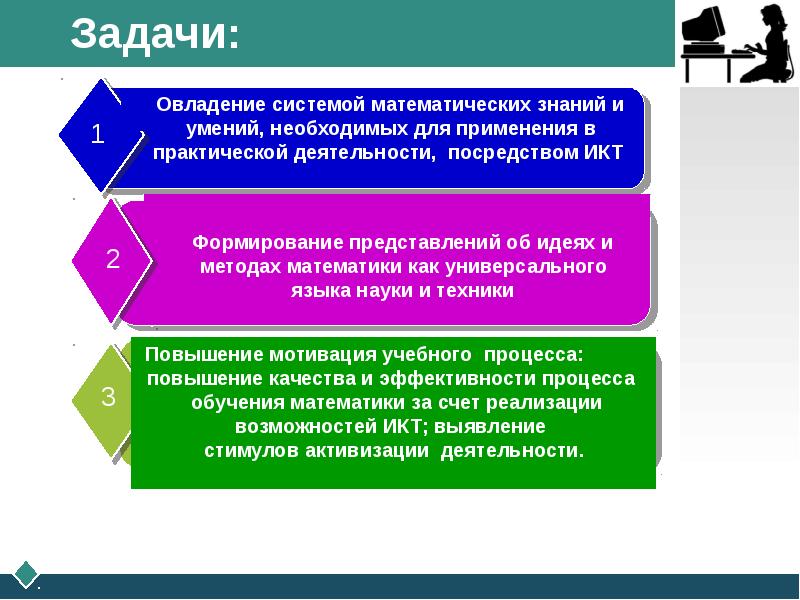 Задачи:

1

Овладение системой математических знаний и умений, необходимых для применения в практической деятельности, посредством ИКТ

2

Формирование представлений об идеях и методах математики как универсального языка науки и техники

3

Повышение мотивация учебного процесса: повышение качества и эффективности процесса обучения математики за счет реализации возможностей ИКТ; выявление стимулов активизации деятельности.